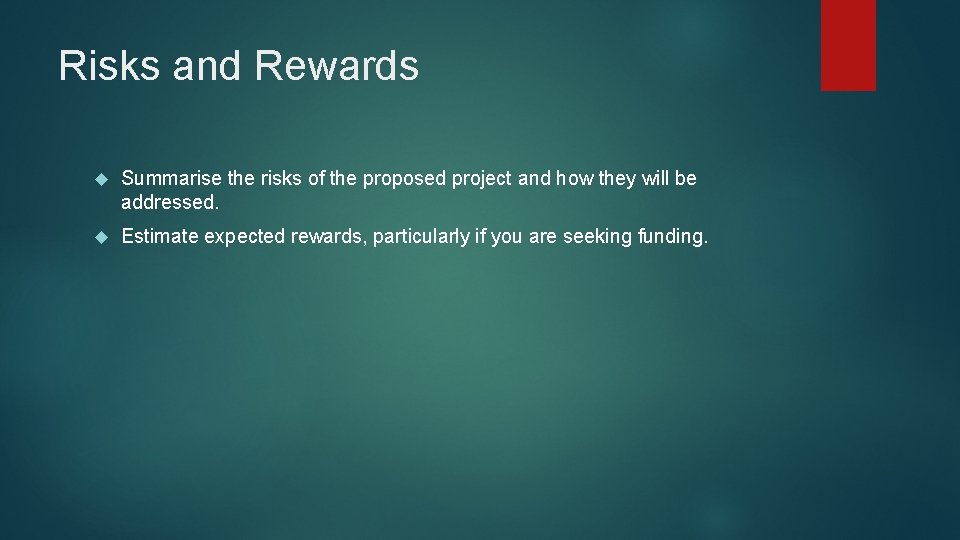 Risks and Rewards

Summarise the risks of the proposed project and how they will be addressed.

Estimate expected rewards, particularly if you are seeking funding.